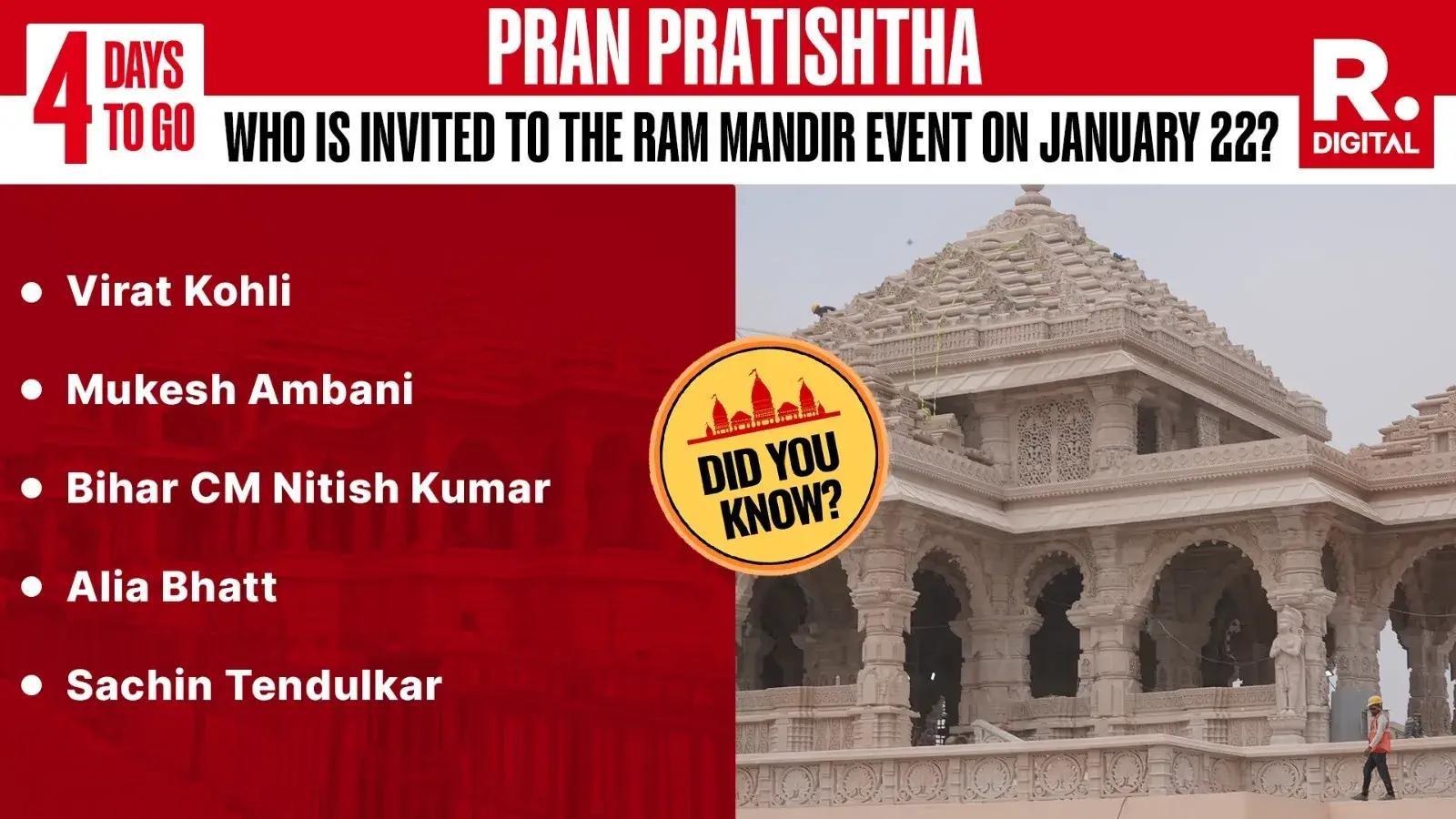 4 DAYS TO GO

PRAN PRATISHTHA

WHO IS INVITED TO THE RAM MANDIR EVENT ON JANUARY 22?

R. DIGITAL

• Virat Kohli
• Mukesh Ambani
• Bihar CM Nitish Kumar
• Alia Bhatt
• Sachin Tendulkar

DID YOU KNOW?